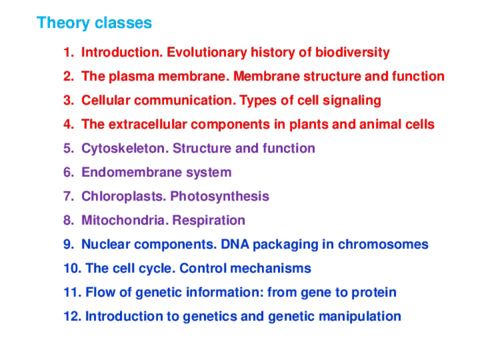 Theory classes

1. Introduction. Evolutionary history of biodiversity
2. The plasma membrane. Membrane structure and function
3. Cellular communication. Types of cell signaling
4. The extracellular components in plants and animal cells
5. Cytoskeleton. Structure and function
6. Endomembrane system
7. Chloroplasts. Photosynthesis
8. Mitochondria. Respiration
9. Nuclear components. DNA packaging in chromosomes
10. The cell cycle. Control mechanisms
11. Flow of genetic information: from gene to protein
12. Introduction to genetics and genetic manipulation